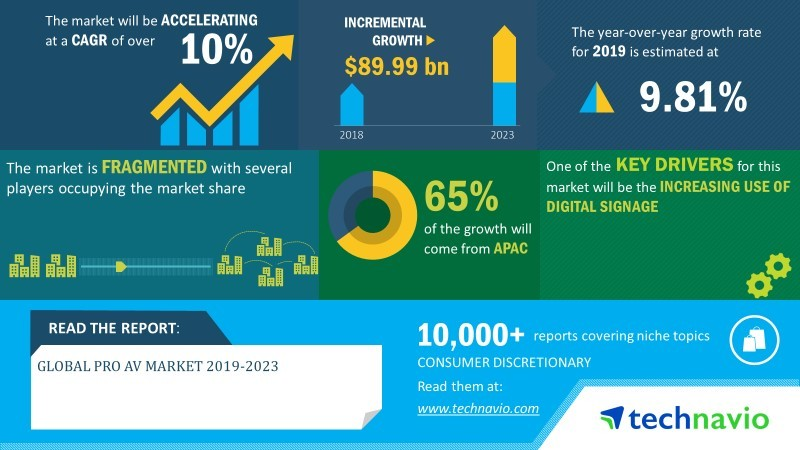 The market will be ACCELERATING at a CAGR of over 10%

INCREMENTAL GROWTH
$89.99 bn

2018
2023

The year-over-year growth rate for 2019 is estimated at

9.81%

The market is FRAGMENTED with several players occupying the market share

65%
of the growth will come from APAC

One of the KEY DRIVERS for this market will be the INCREASING USE OF DIGITAL SIGNAGE

READ THE REPORT:

GLOBAL PRO AV MARKET 2019-2023

10,000+ reports covering niche topics
CONSUMER DISCRETIONARY
Read them at:
www.technavio.com

technavio